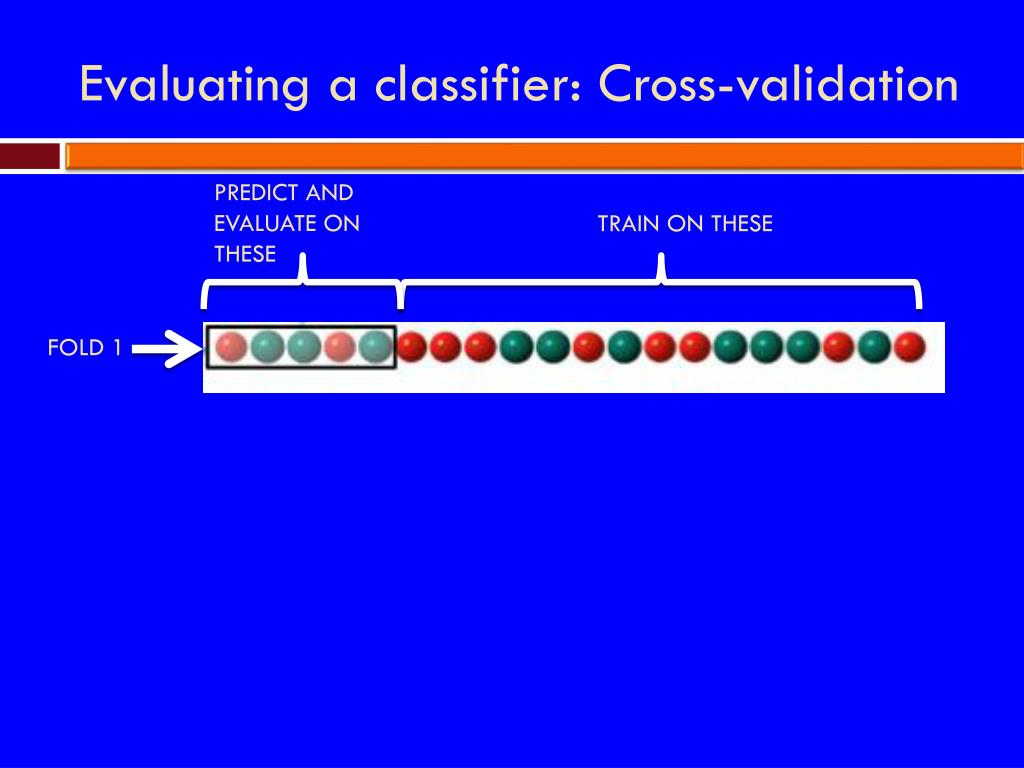 Evaluating a classifier: Cross-validation

PREDICT AND EVALUATE ON THESE

TRAIN ON THESE

FOLD 1